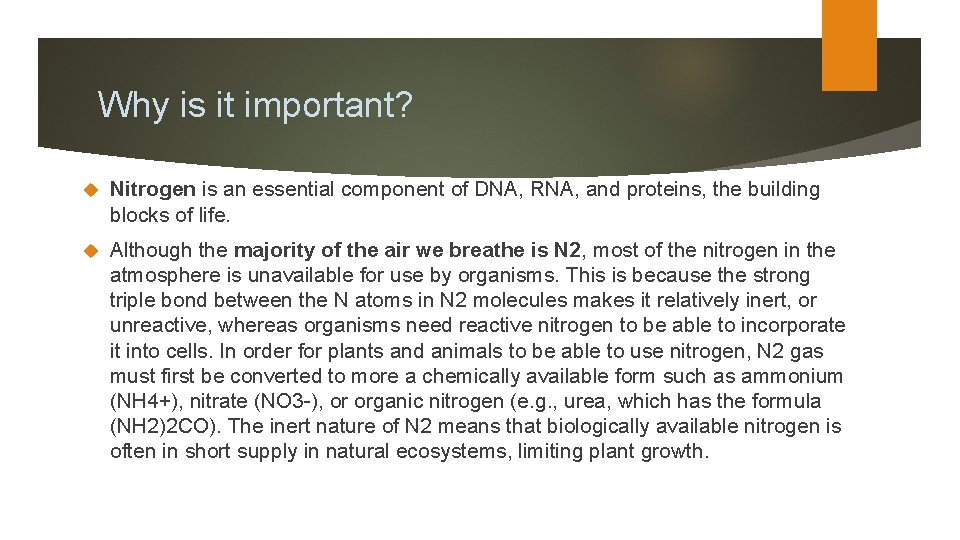 Why is it important?

Nitrogen is an essential component of DNA, RNA, and proteins, the building blocks of life.

Although the majority of the air we breathe is N2, most of the nitrogen in the atmosphere is unavailable for use by organisms. This is because the strong triple bond between the N atoms in N2 molecules makes it relatively inert, or unreactive, whereas organisms need reactive nitrogen to be able to incorporate it into cells. In order for plants and animals to be able to use nitrogen, N2 gas must first be converted to more a chemically available form such as ammonium (NH4+), nitrate (NO3-), or organic nitrogen (e.g., urea, which has the formula (NH2)2CO). The inert nature of N2 means that biologically available nitrogen is often in short supply in natural ecosystems, limiting plant growth.